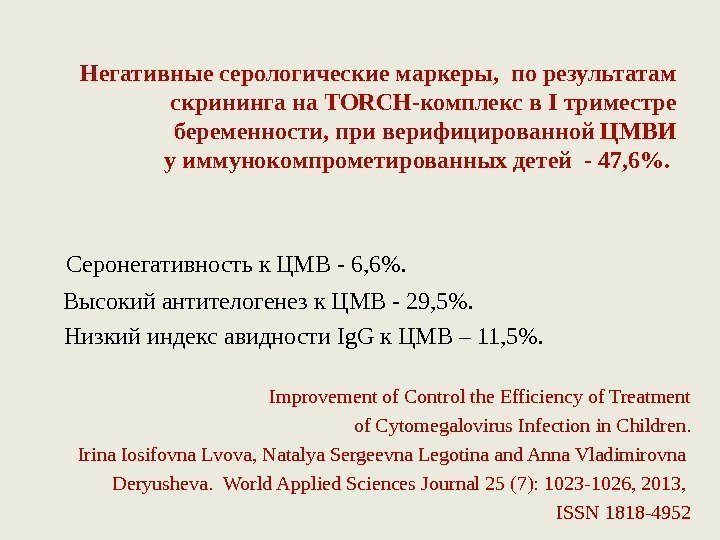 Негативные серологические маркеры, по результатам скрининга на TORCH-комплекс в I триместре беременности, при верифицированной ЦМВИ у иммунокомпрометированных детей - 47,6%.

Серонегативность к ЦМВ - 6,6%.

Высокий антителогенез к ЦМВ - 29,5%.

Низкий индекс авидности IgG к ЦМВ – 11,5%.

Improvement of Control the Efficiency of Treatment of Cytomegalovirus Infection in Children. Irina Iosifovna Lvova, Natalya Sergeevna Legotina and Anna Vladimirovna Deryusheva. World Applied Sciences Journal 25 (7): 1023-1026, 2013, ISSN 1818-4952